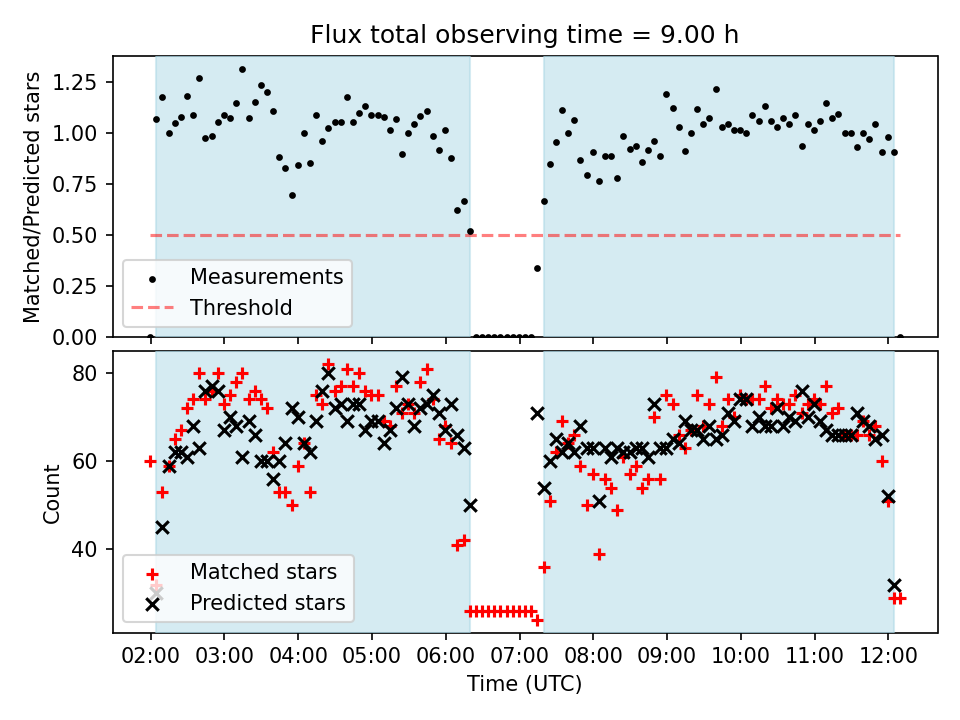 Flux total observing time = 9.00 h

Matched/Predicted stars

1.25
1.00
0.75
0.50
0.25
0.00

Measurements
Threshold

Count

80
60
40

Matched stars
Predicted stars

02:00 03:00 04:00 05:00 06:00 07:00 08:00 09:00 10:00 11:00 12:00

Time (UTC)